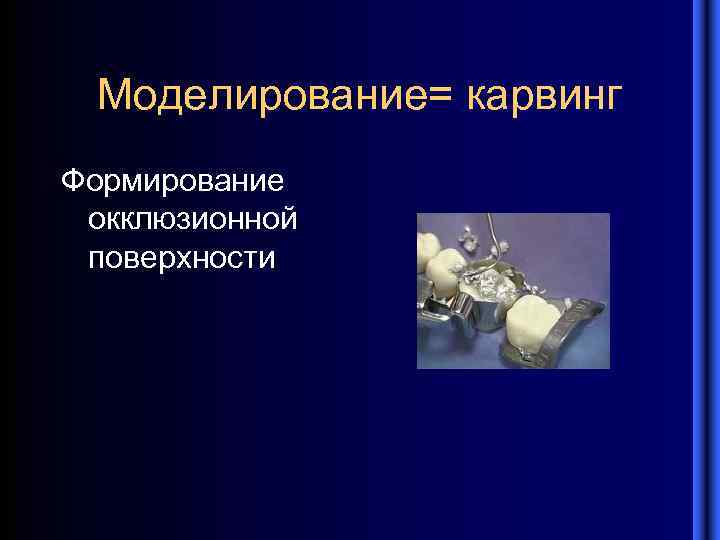 Моделирование= карвинг

Формирование окклюзионной поверхности